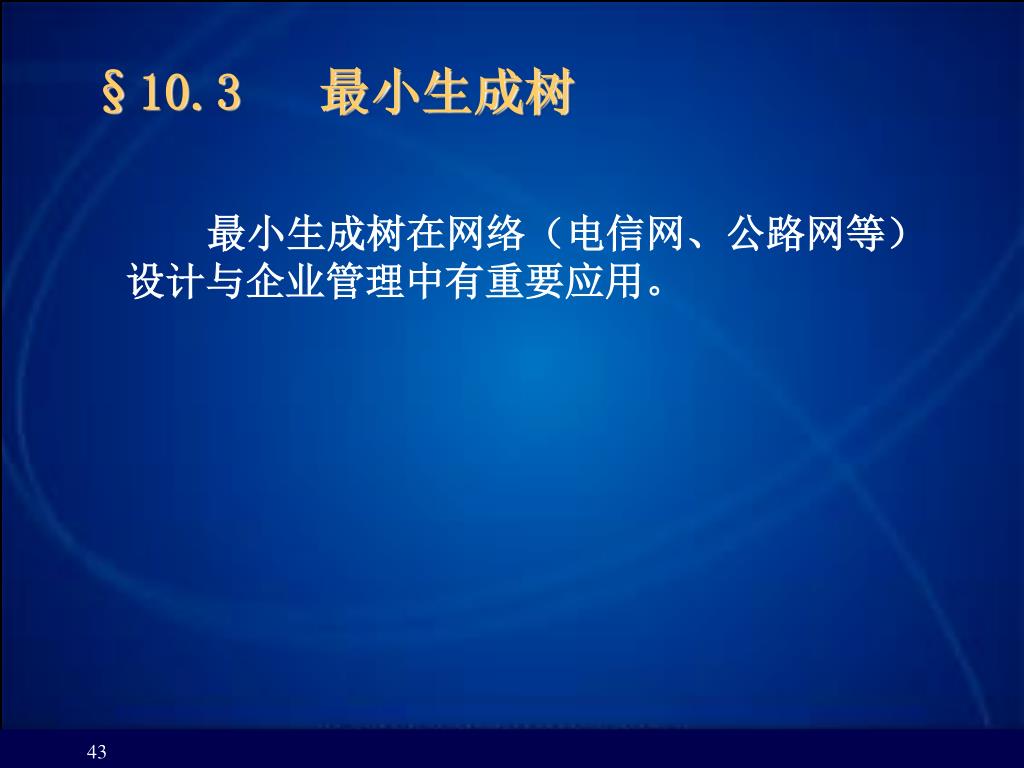 §10.3　最小生成树

最小生成树在网络（电信网、公路网等）设计与企业管理中有重要应用。

43